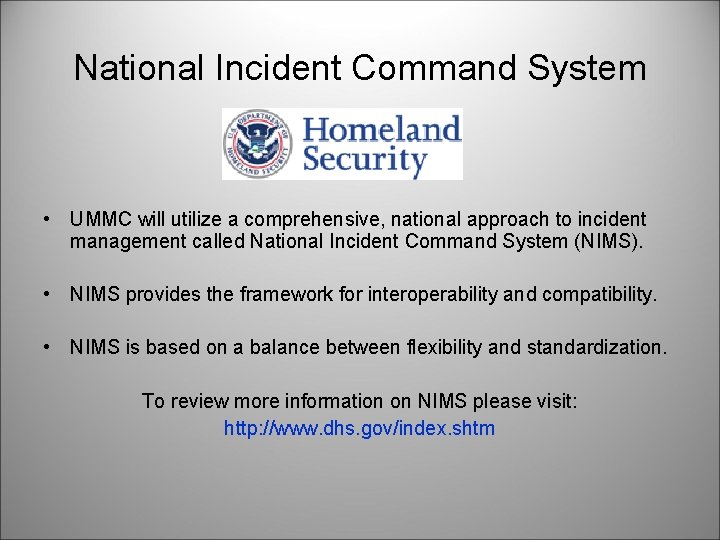 National Incident Command System

U.S. DEPARTMENT OF HOMELAND SECURITY

Homeland Security

• UMMC will utilize a comprehensive, national approach to incident management called National Incident Command System (NIMS).

• NIMS provides the framework for interoperability and compatibility.

• NIMS is based on a balance between flexibility and standardization.

To review more information on NIMS please visit:
http://www.dhs.gov/index.shtm